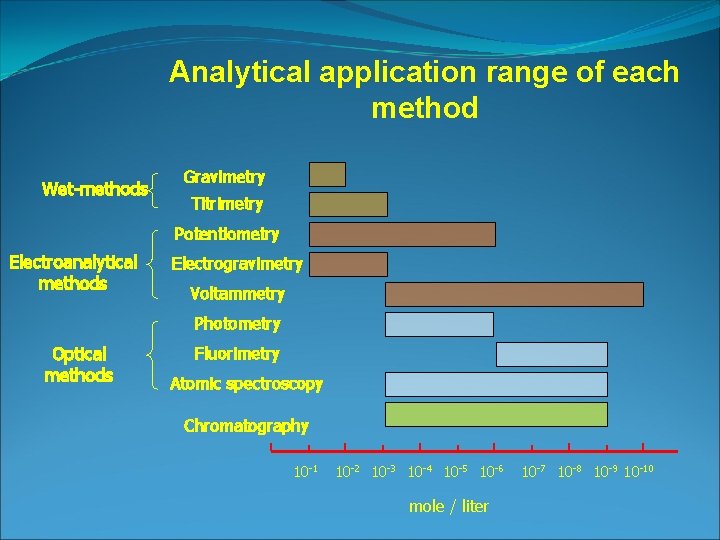 Analytical application range of each method

Wet-methods
Gravimetry
Titrimetry

Electroanalytical methods
Potentiometry
Electrogravimetry
Voltammetry

Optical methods
Photometry
Fluorimetry
Atomic spectroscopy

Chromatography

$10^{-1}$ $10^{-2}$ $10^{-3}$ $10^{-4}$ $10^{-5}$ $10^{-6}$ $10^{-7}$ $10^{-8}$ $10^{-9}$ $10^{-10}$

mole / liter